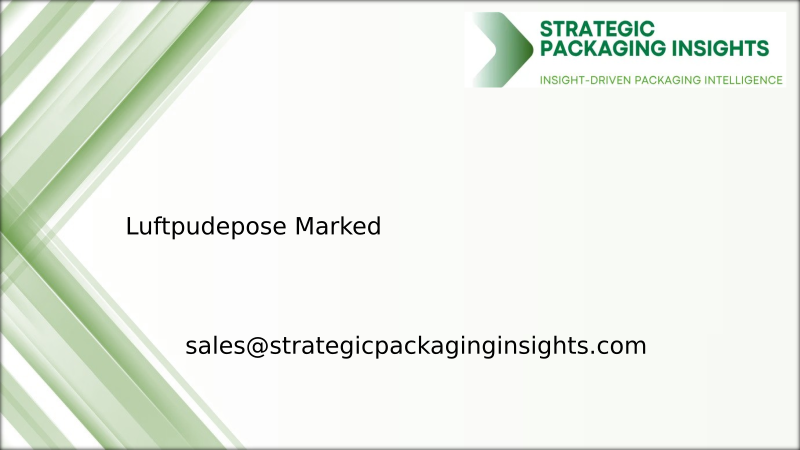 STRATEGIC PACKAGING INSIGHTS
INSIGHT-DRIVEN PACKAGING INTELLIGENCE

Luftpudepose Marked

sales@strategicpackaginginsights.com